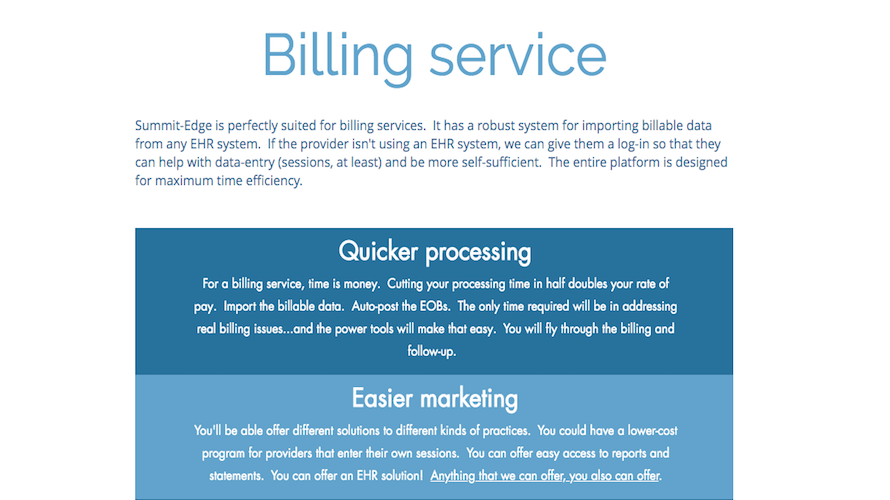 Billing service

Summit-Edge is perfectly suited for billing services. It has a robust system for importing billable data from any EHR system. If the provider isn't using an EHR system, we can give them a log-in so that they can help with data-entry (sessions, at least) and be more self-sufficient. The entire platform is designed for maximum time efficiency.

Quicker processing

For a billing service, time is money. Cutting your processing time in half doubles your rate of pay. Import the billable data. Auto-post the EOBs. The only time required will be in addressing real billing issues...and the power tools will make that easy. You will fly through the billing and follow-up.

Easier marketing

You'll be able offer different solutions to different kinds of practices. You could have a lower-cost program for providers that enter their own sessions. You can offer easy access to reports and statements. You can offer an EHR solution! Anything that we can offer, you also can offer.